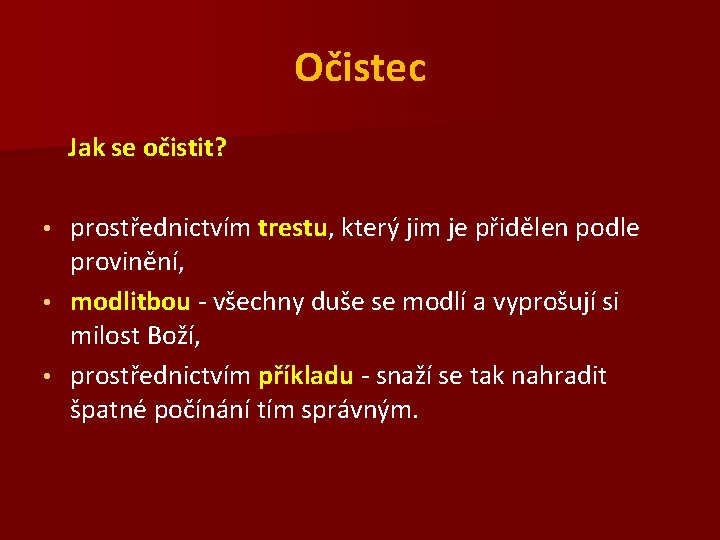 Očistec

Jak se očistit?

• prostřednictvím trestu, který jim je přidělen podle provinění,
• modlitbou - všechny duše se modlí a vyprošují si milost Boží,
• prostřednictvím příkladu - snaží se tak nahradit špatné počínání tím správným.